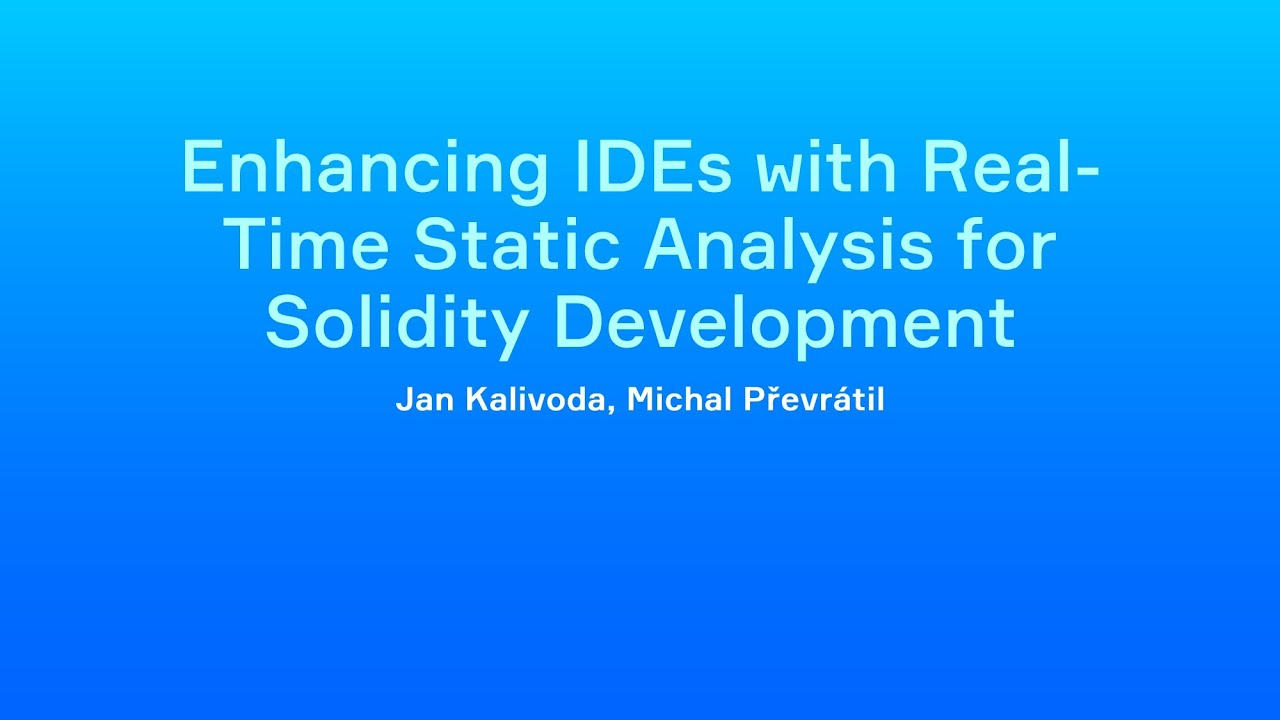 Enhancing IDEs with Real-Time Static Analysis for Solidity Development

Jan Kalivoda, Michal Převrátil